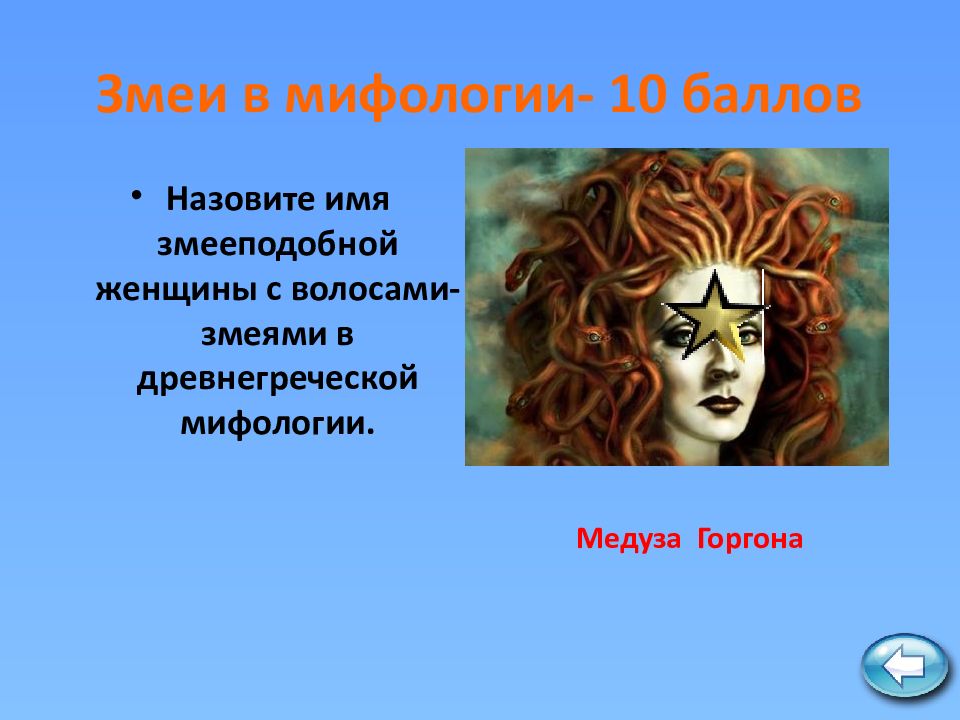 Змеи в мифологии- 10 баллов

• Назовите имя змееподобной женщины с волосами-змеями в древнегреческой мифологии.

Медуза Горгона